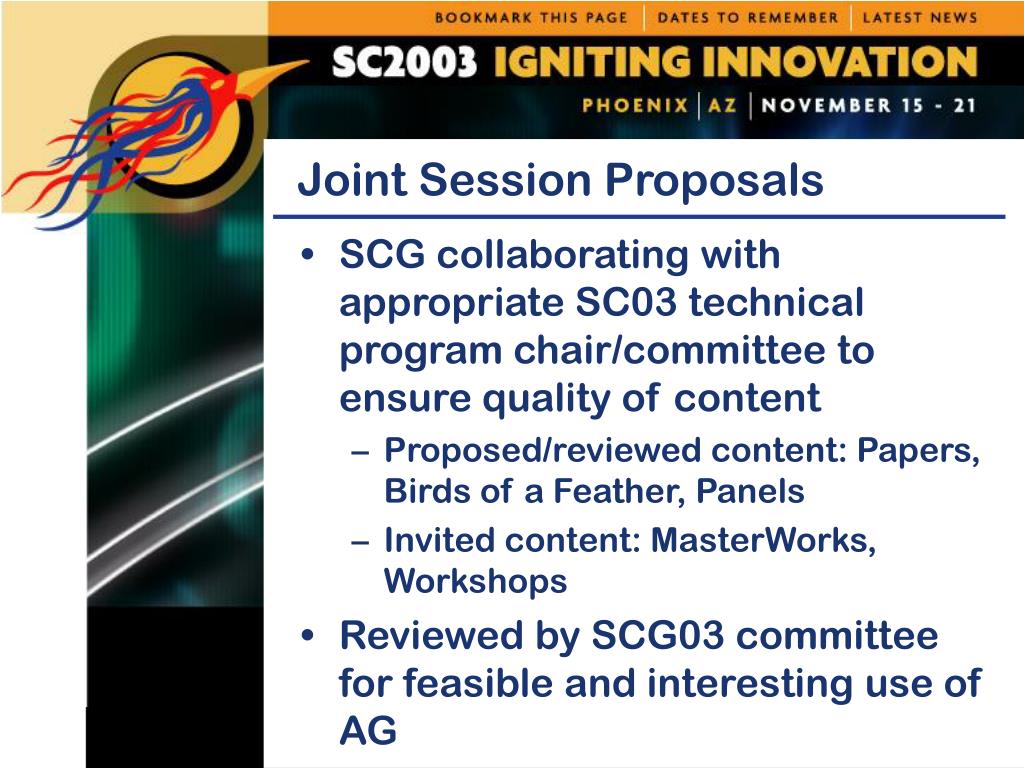 BOOKMARK THIS PAGE | DATES TO REMEMBER | LATEST NEWS

SC2003 IGNITING INNOVATION

PHOENIX | AZ | NOVEMBER 15 - 21

Joint Session Proposals

• SCG collaborating with appropriate SC03 technical program chair/committee to ensure quality of content
– Proposed/reviewed content: Papers, Birds of a Feather, Panels
– Invited content: MasterWorks, Workshops
• Reviewed by SCG03 committee for feasible and interesting use of AG